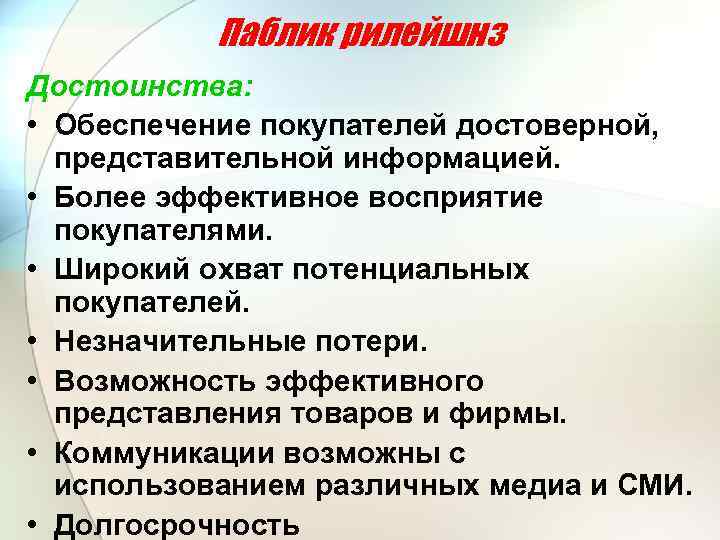 Паблик рилейшнз

Достоинства:

• Обеспечение покупателей достоверной, представительной информацией.
• Более эффективное восприятие покупателями.
• Широкий охват потенциальных покупателей.
• Незначительные потери.
• Возможность эффективного представления товаров и фирмы.
• Коммуникации возможны с использованием различных медиа и СМИ.
• Долгосрочность